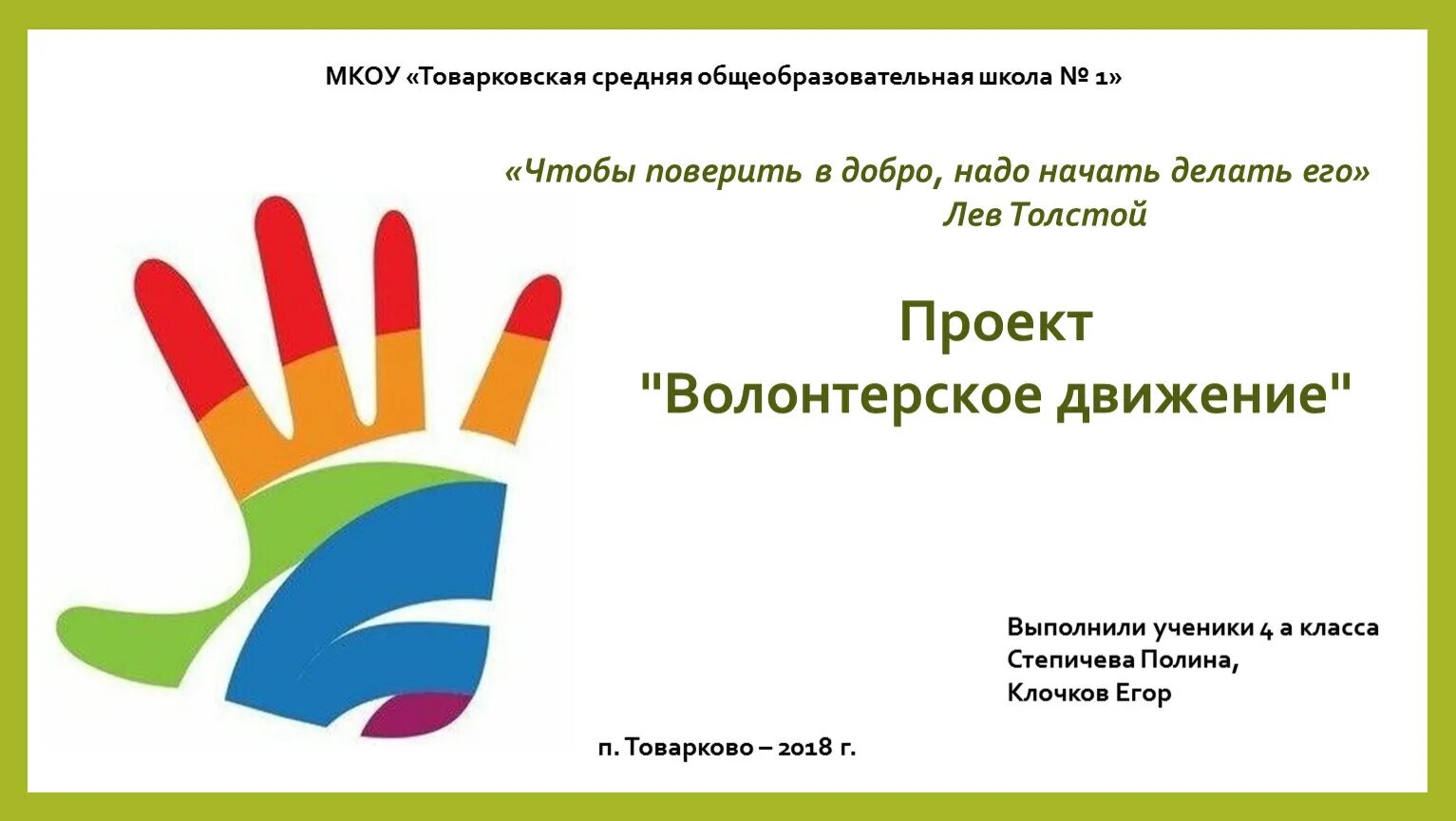 МКОУ «Товарковская средняя общеобразовательная школа № 1»

«Чтобы поверить в добро, надо начать делать его»
Лев Толстой

Проект
"Волонтерское движение"

Выполнили ученики 4 а класса
Степичева Полина,
Клочков Егор

п. Товарково – 2018 г.